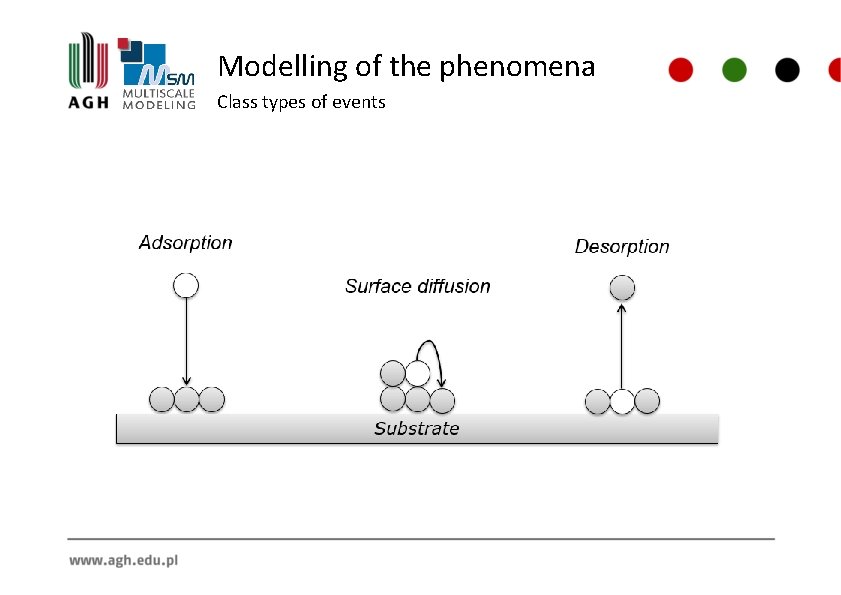 AGH

MSM MULTISCALE MODELING

Modelling of the phenomena

Class types of events

Adsorption

Surface diffusion

Desorption

Substrate

www.agh.edu.pl